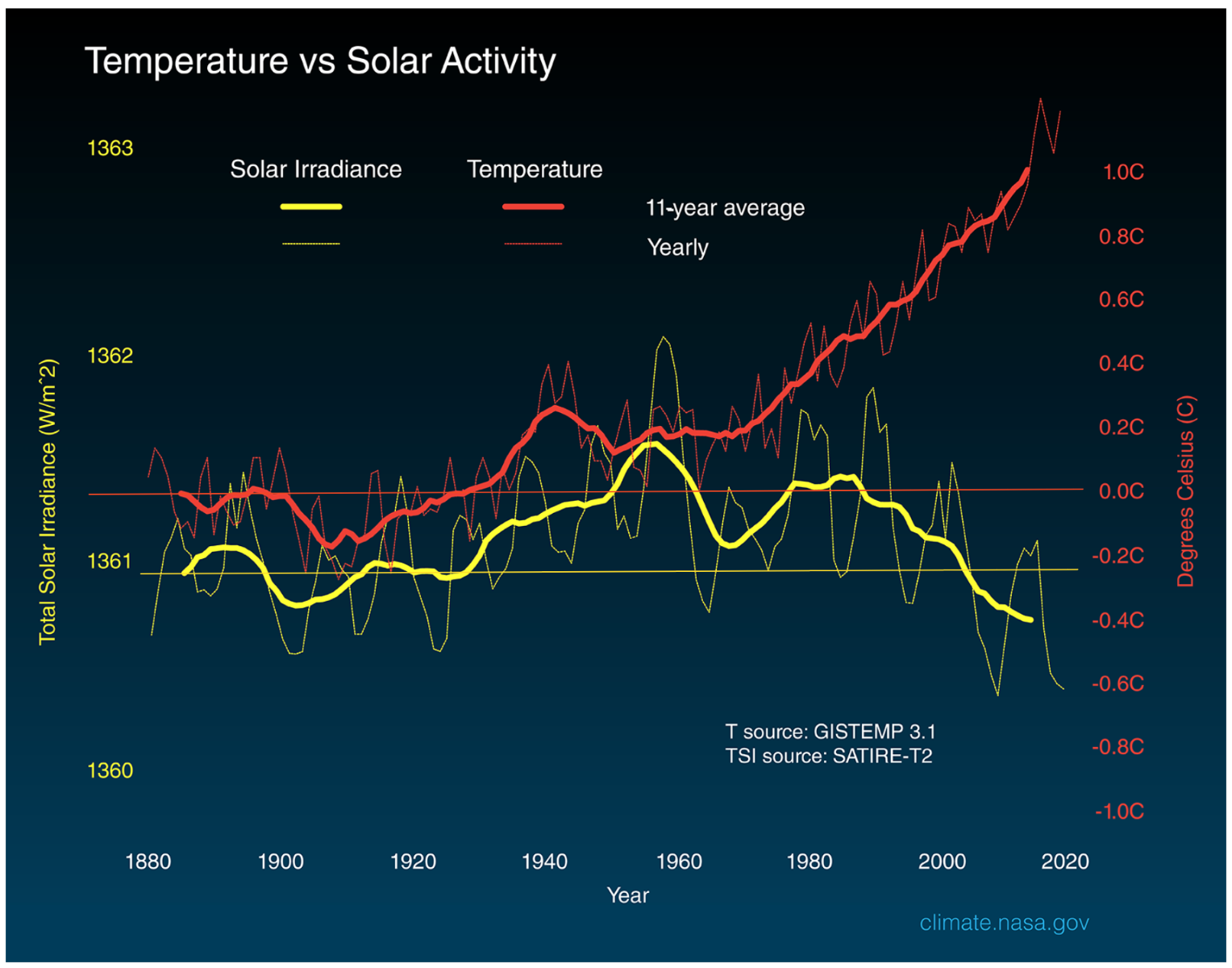 Temperature vs Solar Activity

Solar Irradiance
Temperature
11-year average
Yearly

Total Solar Irradiance (W/m^2)
1363
1362
1361
1360

Degrees Celsius (C)
1.0C
0.8C
0.6C
0.4C
0.2C
0.0C
-0.2C
-0.4C
-0.6C
-0.8C
-1.0C

T source: GISTEMP 3.1
TSI source: SATIRE-T2

1880
1900
1920
1940
1960
1980
2000
2020
Year

climate.nasa.gov